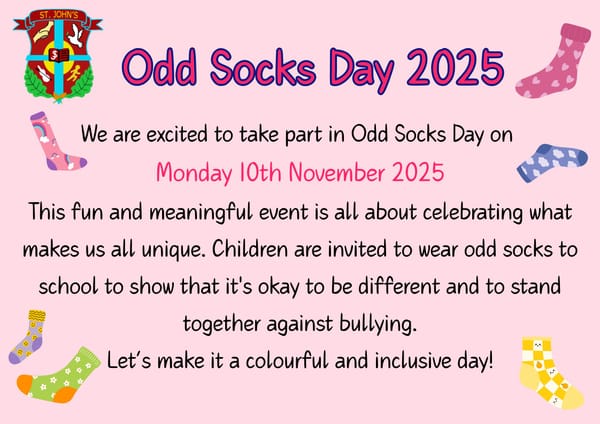 ST. JOHN'S

Odd Socks Day 2025

We are excited to take part in Odd Socks Day on
Monday 10th November 2025

This fun and meaningful event is all about celebrating what makes us all unique. Children are invited to wear odd socks to school to show that it's okay to be different and to stand together against bullying.
Let's make it a colourful and inclusive day!